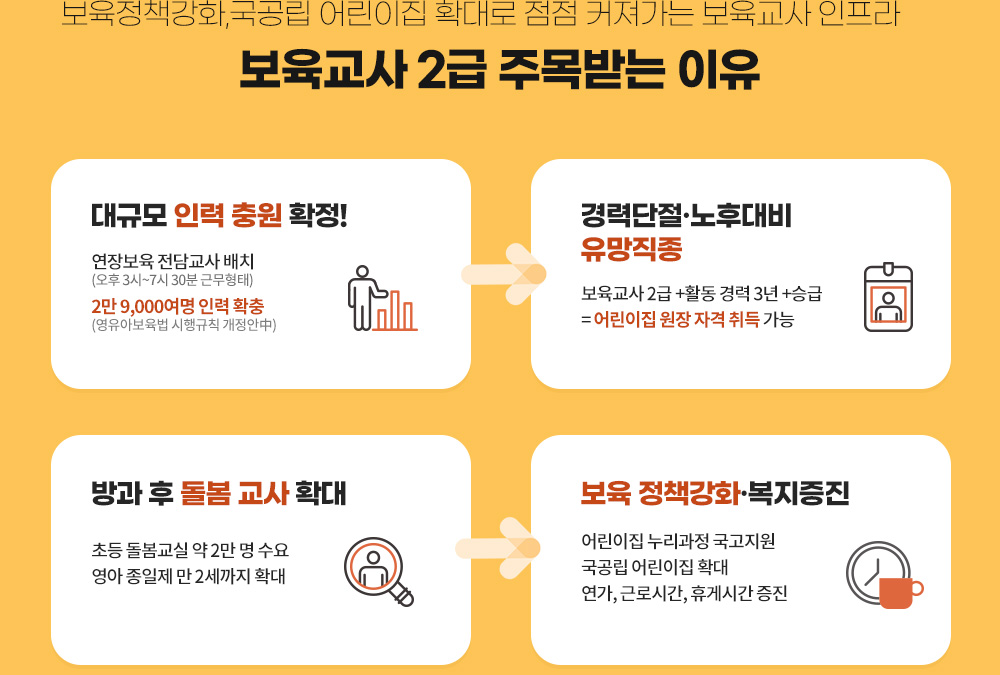 보육정책강화,국공립 어린이집 확대로 점점 커져가는 보육교사 인프라

보육교사 2급 주목받는 이유

대규모 인력 충원 확정!

연장보육 전담교사 배치
(오후 3시~7시 30분 근무형태)
2만 9,000여명 인력 확충
(영유아보육법 시행규칙 개정안中)

경력단절·노후대비 유망직종

보육교사 2급 +활동 경력 3년 +승급
= 어린이집 원장 자격 취득 가능

방과 후 돌봄 교사 확대

초등 돌봄교실 약 2만 명 수요
영아 종일제 만 2세까지 확대

보육 정책강화·복지증진

어린이집 누리과정 국고지원
국공립 어린이집 확대
연가, 근로시간, 휴게시간 증진